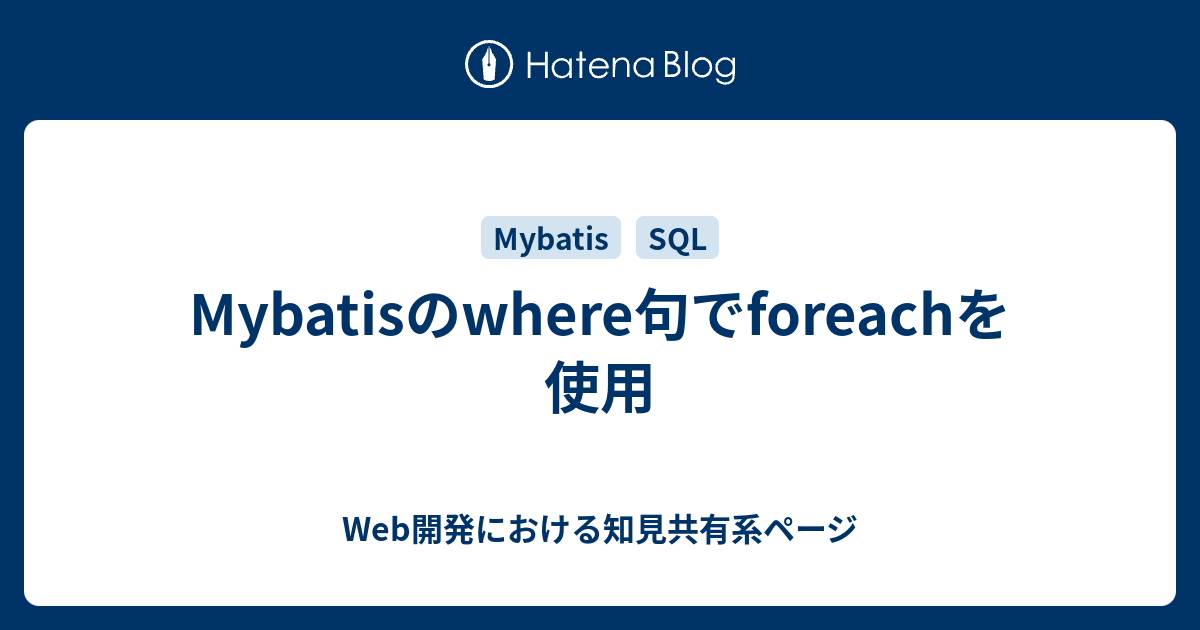 Hatena Blog

Mybatis SQL

Mybatisのwhere句でforeachを使用

Web開発における知見共有系ページ